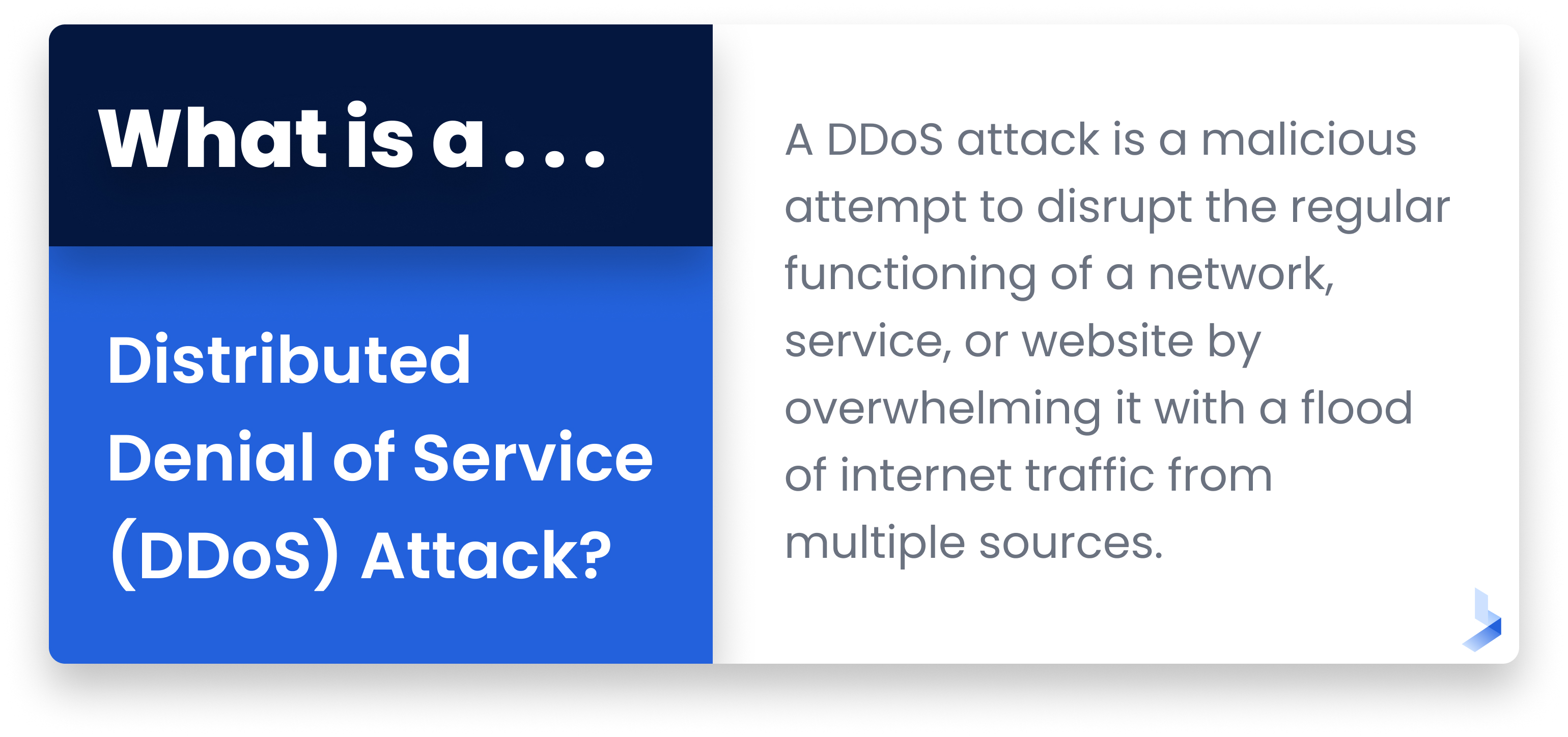 What is a . . .

Distributed Denial of Service (DDoS) Attack?

A DDoS attack is a malicious attempt to disrupt the regular functioning of a network, service, or website by overwhelming it with a flood of internet traffic from multiple sources.